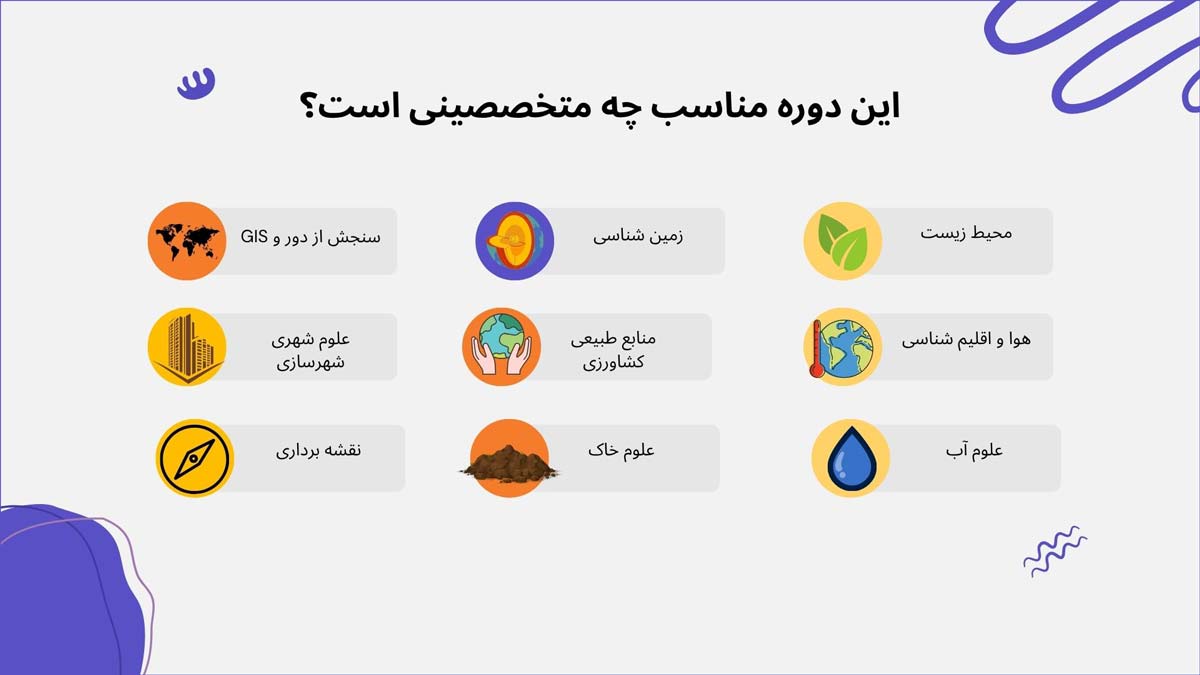 این دوره مناسب چه متخصصینی است؟

محیط زیست

زمین شناسی

سنجش از دور و GIS

هوا و اقلیم شناسی

منابع طبیعی
کشاورزی

علوم شهری
شهرسازی

علوم آب

علوم خاک

نقشه برداری